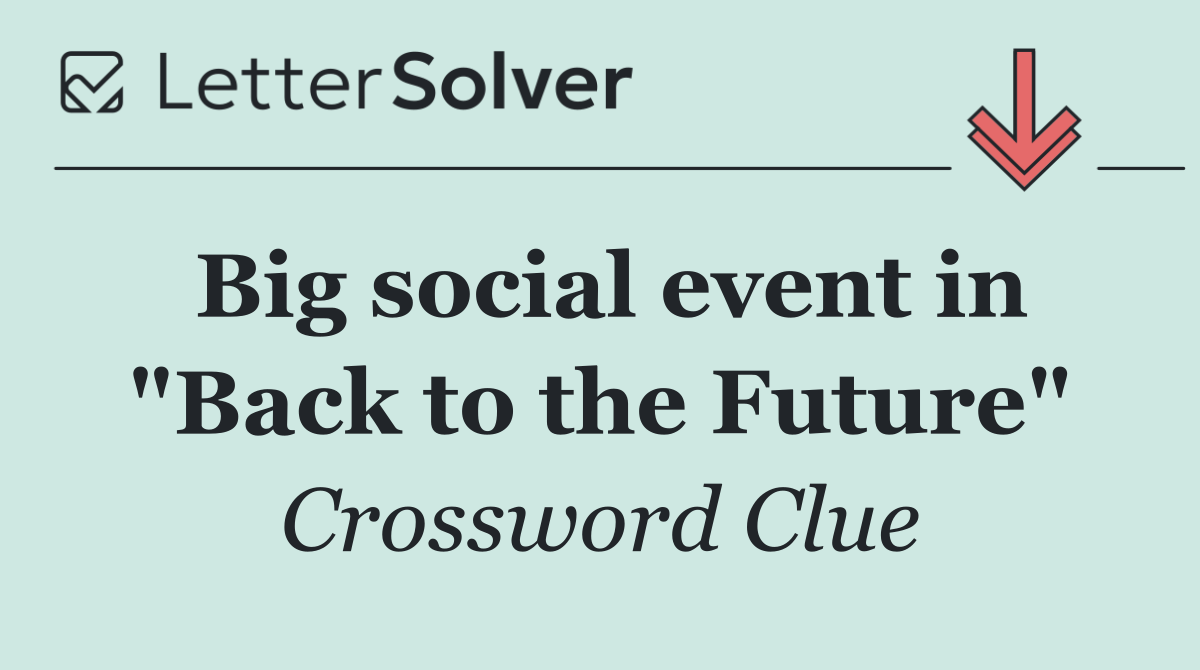 LetterSolver

Big social event in "Back to the Future"

Crossword Clue